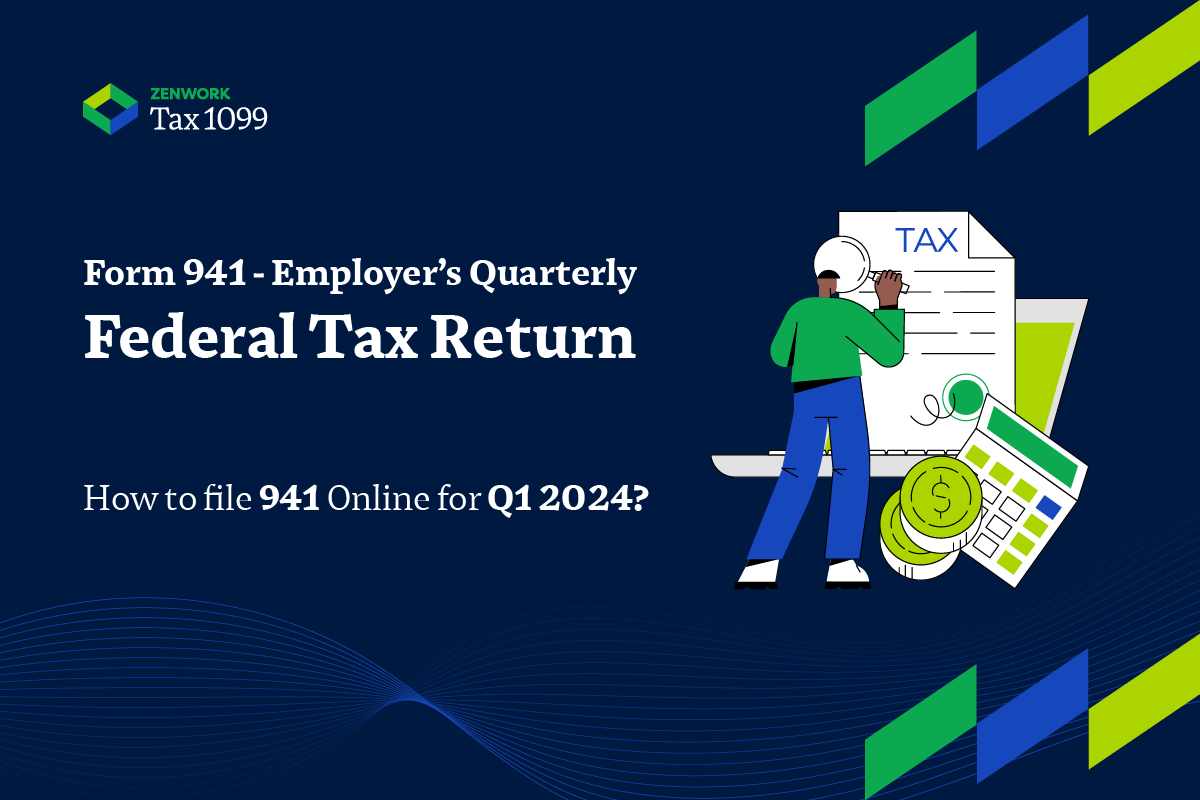 ZENWORK
Tax 1099

Form 941 - Employer's Quarterly
Federal Tax Return

How to file 941 Online for Q1 2024?

TAX

$